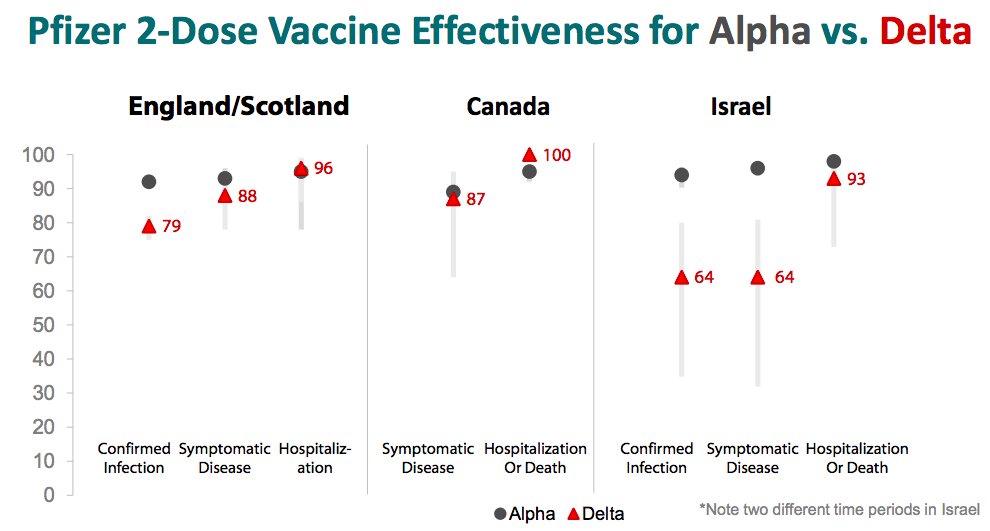 Pfizer 2-Dose Vaccine Effectiveness for Alpha vs. Delta

England/Scotland

Canada

Israel

100
90
80
70
60
50
40
30
20
10
0

79
88
96
87
100
64
64
93

Confirmed Infection
Symptomatic Disease
Hospitalization
Symptomatic Disease
Hospitalization Or Death
Confirmed Infection
Symptomatic Disease
Hospitalization Or Death

Alpha Delta

*Note two different time periods in Israel